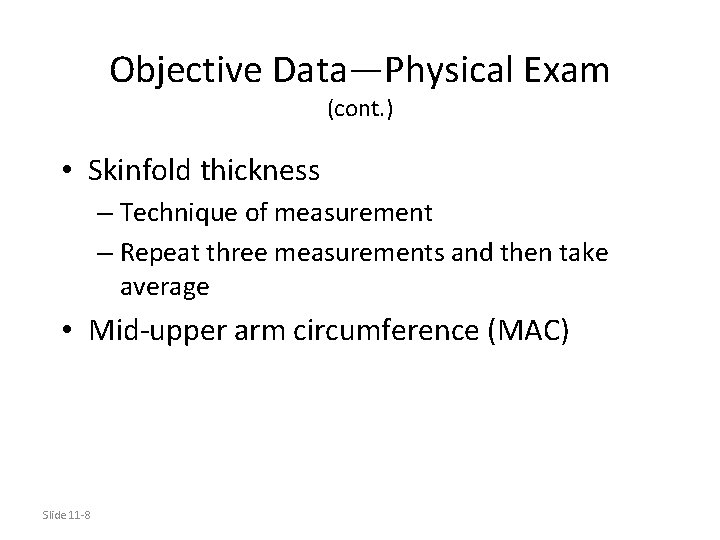 Objective Data—Physical Exam
(cont.)

• Skinfold thickness
– Technique of measurement
– Repeat three measurements and then take average

• Mid-upper arm circumference (MAC)

Slide 11-8